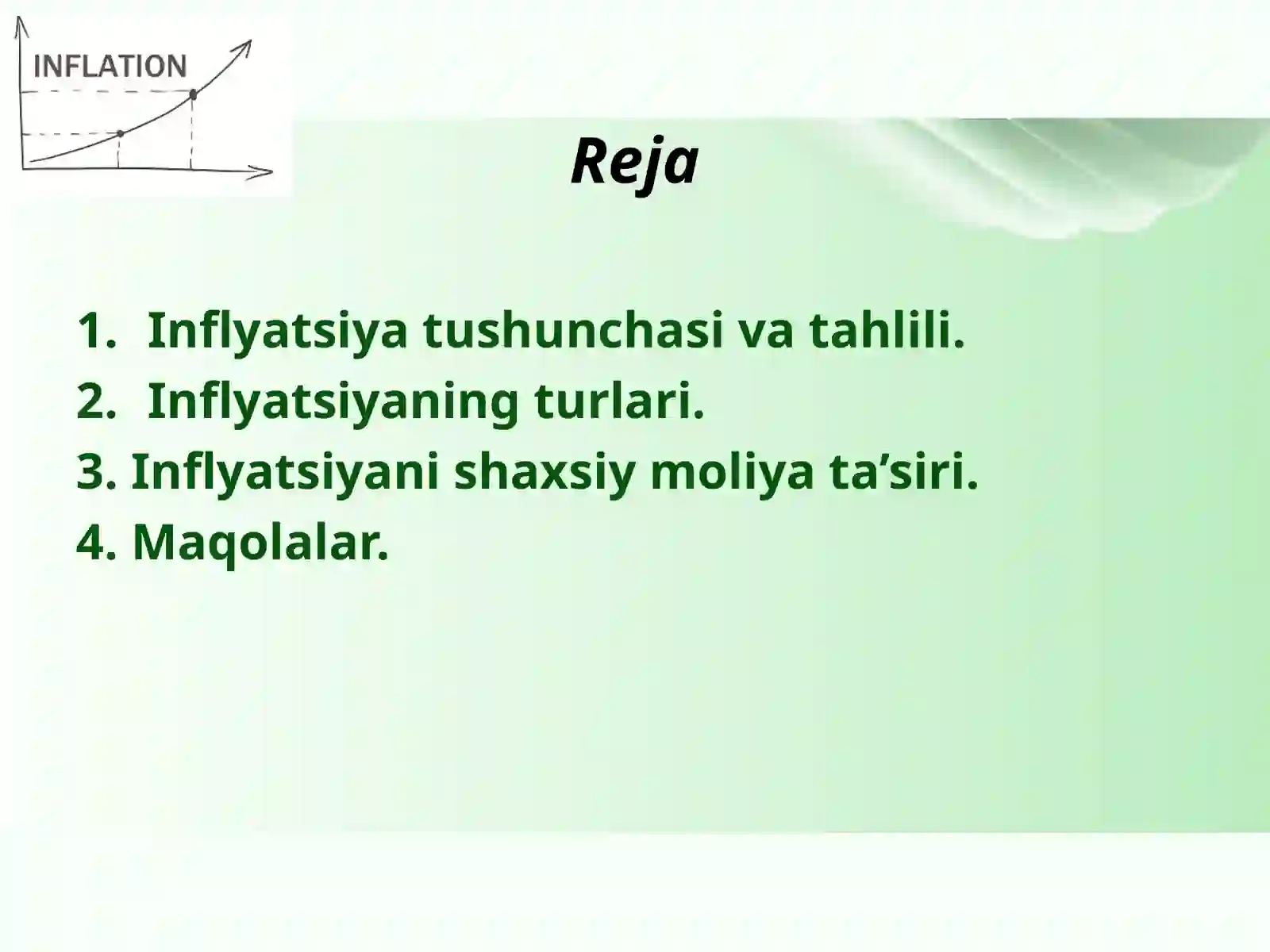 INFLATION

Reja

1. Inflyatsiya tushunchasi va tahlili.
2. Inflyatsiyaning turlari.
3. Inflyatsiyani shaxsiy moliya ta’siri.
4. Maqolalar.